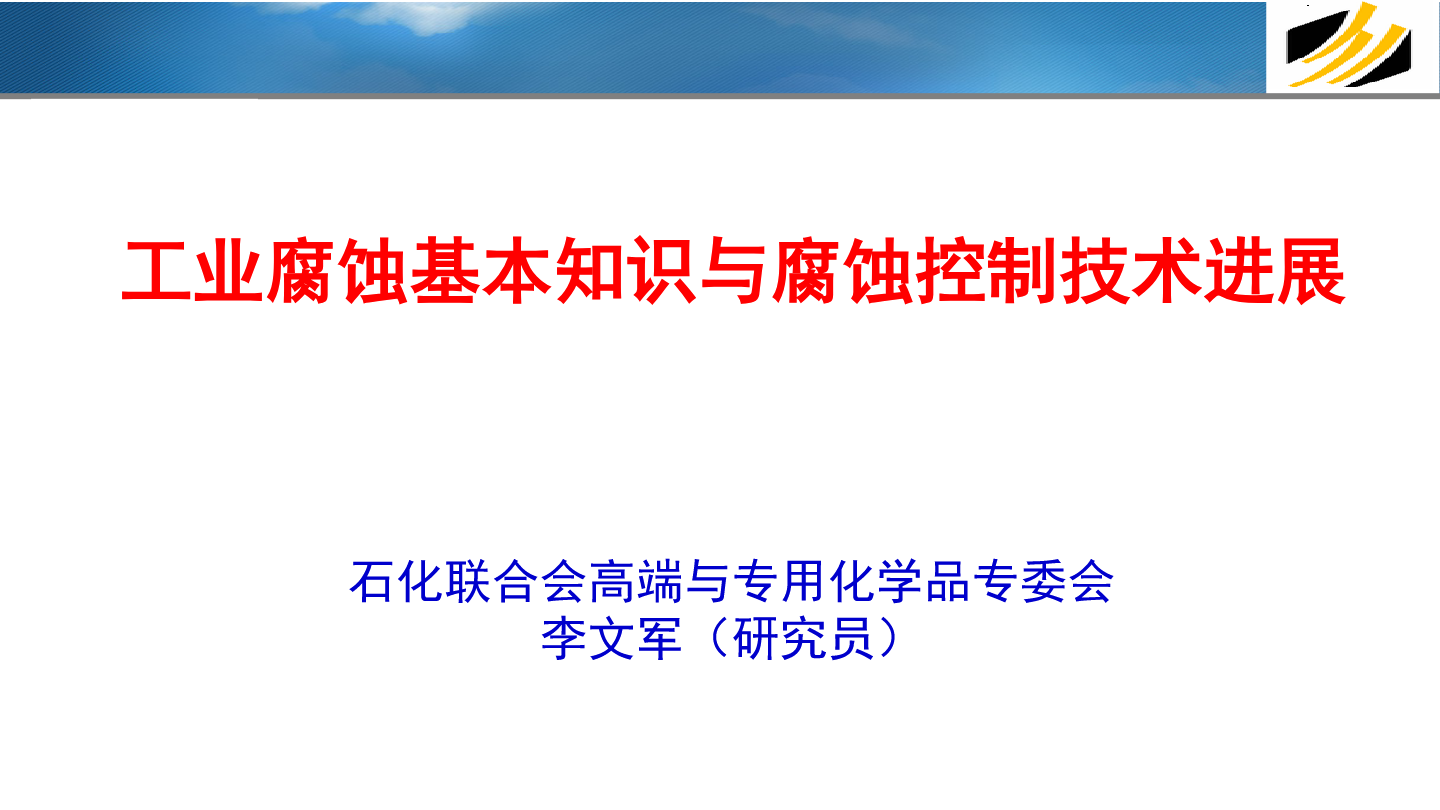 工业腐蚀基本知识与腐蚀控制技术进展

石化联合会高端与专用化学品专委会
李文军（研究员）